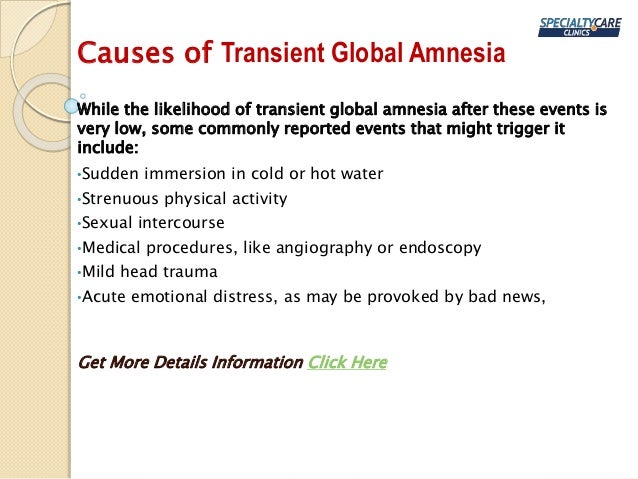 SPECIALTYCARE CLINICS

Causes of Transient Global Amnesia

While the likelihood of transient global amnesia after these events is very low, some commonly reported events that might trigger it include:

•Sudden immersion in cold or hot water
•Strenuous physical activity
•Sexual intercourse
•Medical procedures, like angiography or endoscopy
•Mild head trauma
•Acute emotional distress, as may be provoked by bad news,

Get More Details Information Click Here